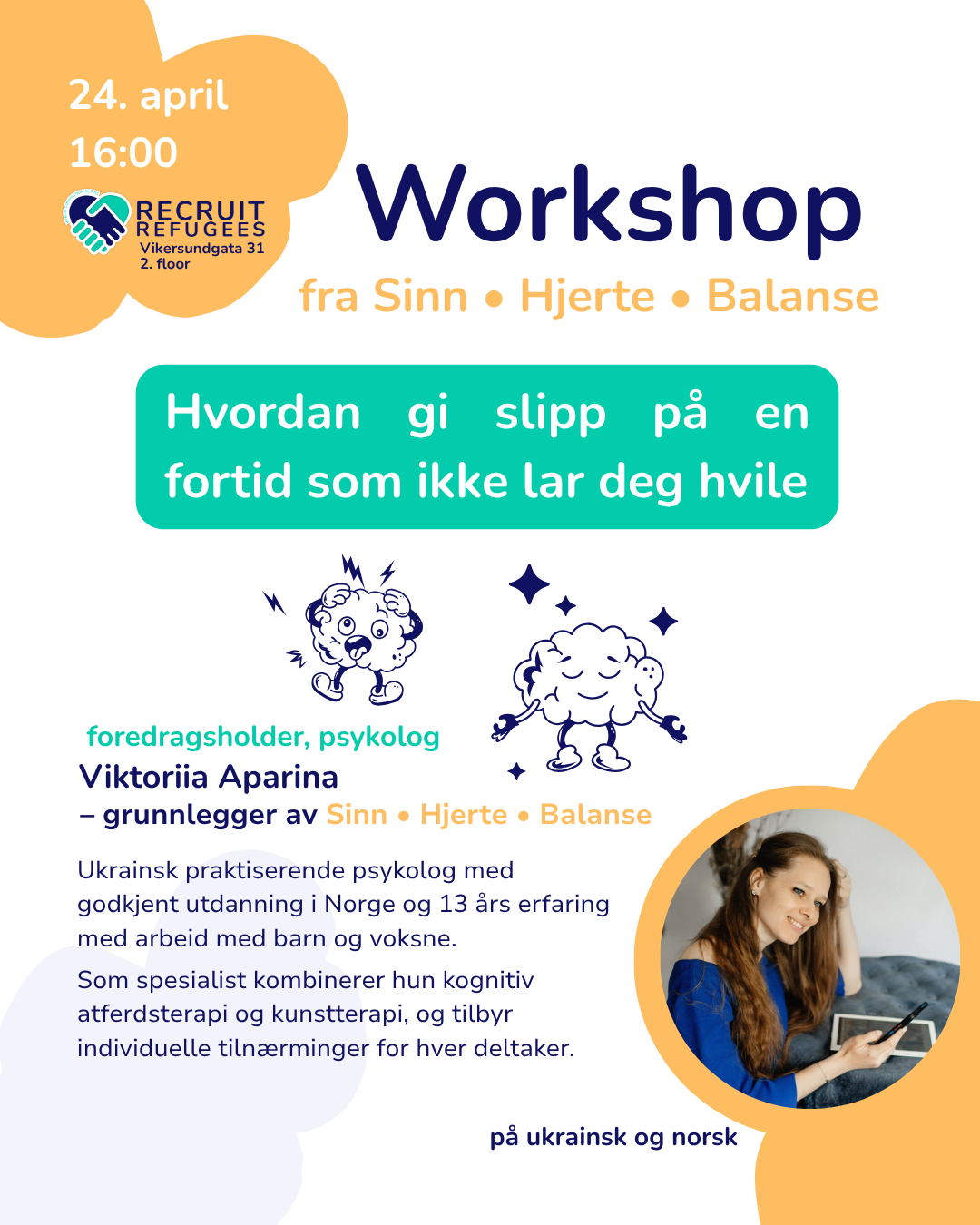 24. april
16:00

RECRUIT REFUGEES
Vikersundgata 31
2. floor

Workshop
fra Sinn • Hjerte • Balanse

Hvordan gi slipp på en fortid som ikke lar deg hvile

foredragsholder, psykolog
Viktoriia Aparina
– grunnlegger av Sinn • Hjerte • Balanse

Ukrainsk praktiserende psykolog med godkjent utdanning i Norge og 13 års erfaring med arbeid med barn og voksne.

Som spesialist kombinerer hun kognitiv atferdsterapi og kunstterapi, og tilbyr individuelle tilnærminger for hver deltaker.

på ukrainsk og norsk